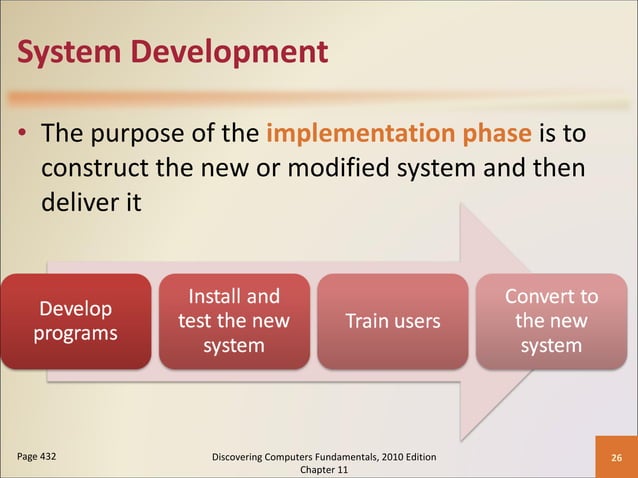 System Development

• The purpose of the implementation phase is to construct the new or modified system and then deliver it

Develop programs

Install and test the new system

Train users

Convert to the new system

Page 432

Discovering Computers Fundamentals, 2010 Edition
Chapter 11

26